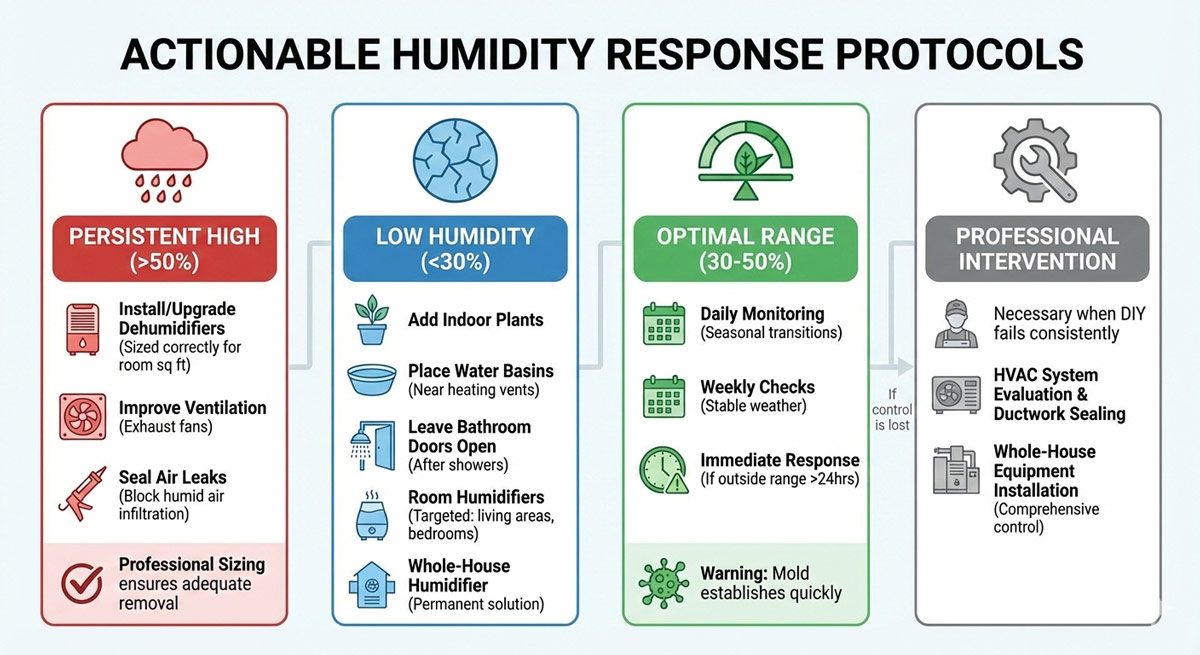 ACTIONABLE HUMIDITY RESPONSE PROTOCOLS

PERSISTENT HIGH (>50%)

Install/Upgrade Dehumidifiers (Sized correctly for room sq ft)

Improve Ventilation (Exhaust fans)

Seal Air Leaks (Block humid air infiltration)

Professional Sizing ensures adequate removal

LOW HUMIDITY (<30%)

Add Indoor Plants

Place Water Basins (Near heating vents)

Leave Bathroom Doors Open (After showers)

Room Humidifiers (Targeted: living areas, bedrooms)

Whole-House Humidifier (Permanent solution)

OPTIMAL RANGE (30-50%)

Daily Monitoring (Seasonal transitions)

Weekly Checks (Stable weather)

Immediate Response (If outside range >24hrs)

Warning: Mold establishes quickly

If control is lost

PROFESSIONAL INTERVENTION

Necessary when DIY fails consistently

HVAC System Evaluation & Ductwork Sealing

Whole-House Equipment Installation (Comprehensive control)